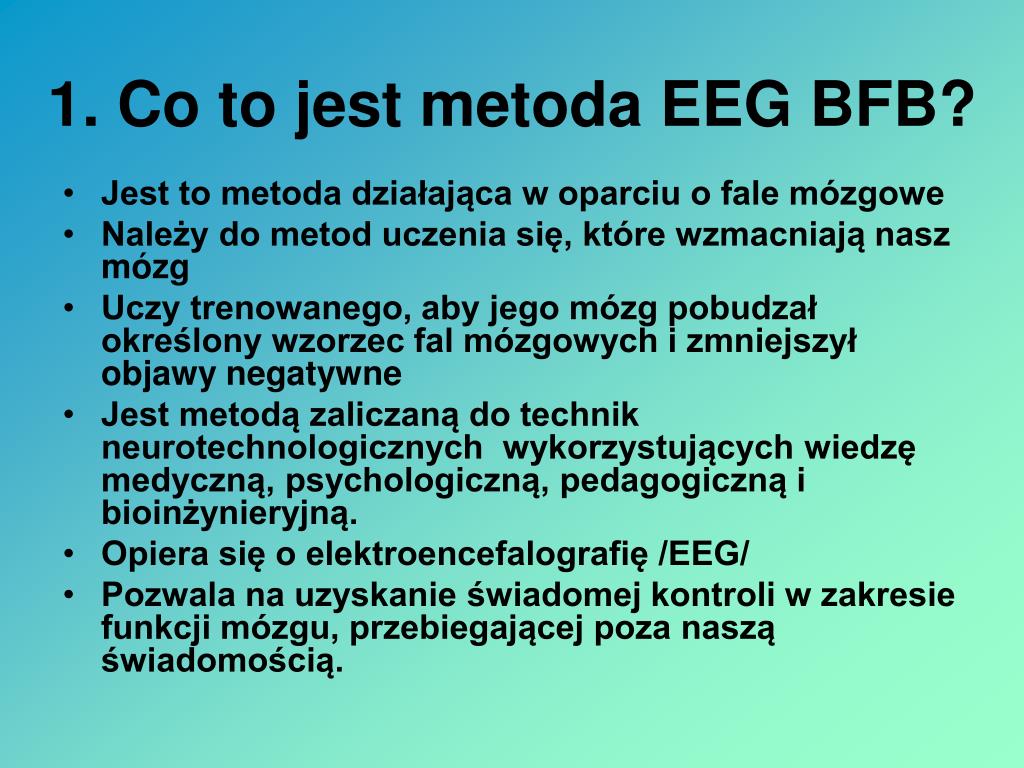 1. Co to jest metoda EEG BFB?

• Jest to metoda działająca w oparciu o fale mózgowe
• Należy do metod uczenia się, które wzmacniają nasz mózg
• Uczy trenowanego, aby jego mózg pobudzał określony wzorzec fal mózgowych i zmniejszył objawy negatywne
• Jest metodą zaliczaną do technik neurotechnologicznych wykorzystujących wiedzę medyczną, psychologiczną, pedagogiczną i bioinżynieryjną.
• Opiera się o elektroencefalografię /EEG/
• Pozwala na uzyskanie świadomej kontroli w zakresie funkcji mózgu, przebiegającej poza naszą świadomością.